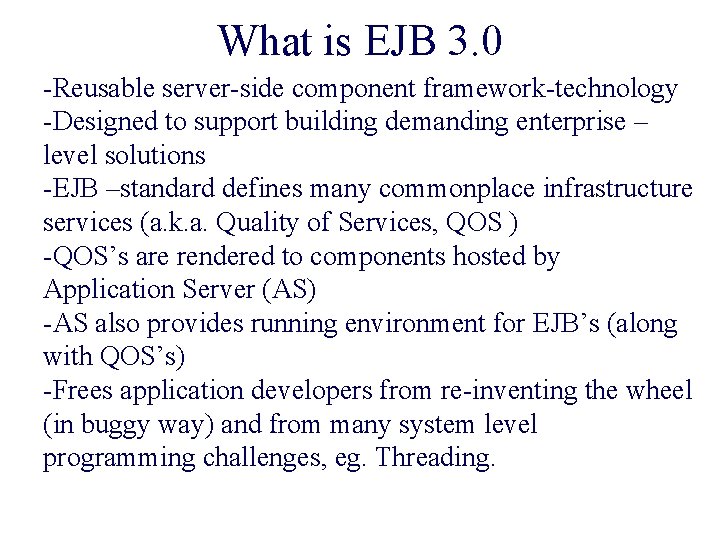 What is EJB 3.0

-Reusable server-side component framework-technology
-Designed to support building demanding enterprise – level solutions
-EJB –standard defines many commonplace infrastructure services (a.k.a. Quality of Services, QOS )
-QOS’s are rendered to components hosted by Application Server (AS)
-AS also provides running environment for EJB’s (along with QOS’s)
-Frees application developers from re-inventing the wheel (in buggy way) and from many system level programming challenges, eg. Threading.